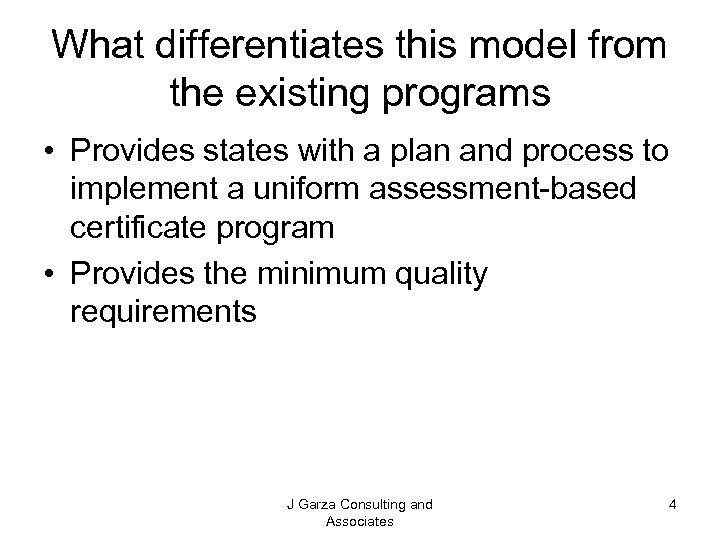 What differentiates this model from the existing programs

• Provides states with a plan and process to implement a uniform assessment-based certificate program

• Provides the minimum quality requirements

J Garza Consulting and Associates

4